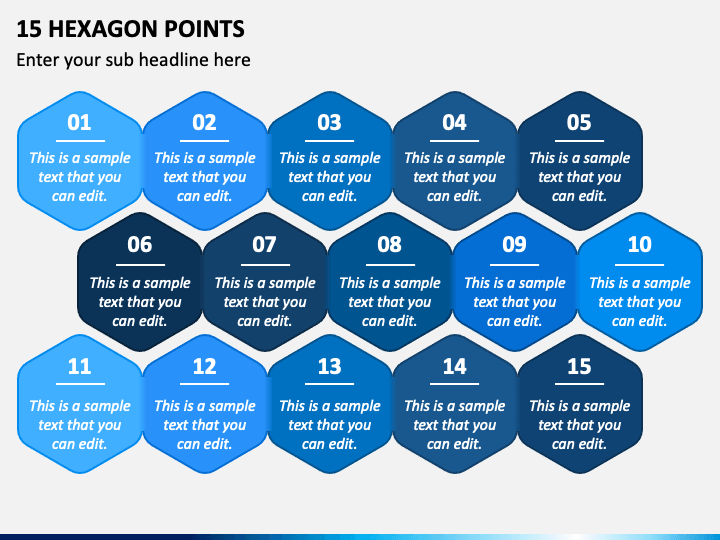 15 HEXAGON POINTS

Enter your sub headline here

01
This is a sample text that you can edit.

02
This is a sample text that you can edit.

03
This is a sample text that you can edit.

04
This is a sample text that you can edit.

05
This is a sample text that you can edit.

06
This is a sample text that you can edit.

07
This is a sample text that you can edit.

08
This is a sample text that you can edit.

09
This is a sample text that you can edit.

10
This is a sample text that you can edit.

11
This is a sample text that you can edit.

12
This is a sample text that you can edit.

13
This is a sample text that you can edit.

14
This is a sample text that you can edit.

15
This is a sample text that you can edit.